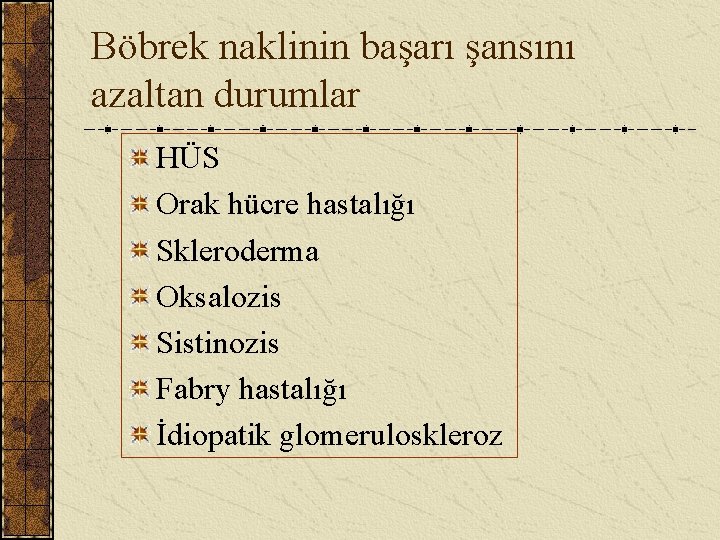 Böbrek naklinin başarı şansını azaltan durumlar

HÜS
Orak hücre hastalığı
Skleroderma
Oksalozis
Sistinozis
Fabry hastalığı
İdiopatik glomeruloskleroz